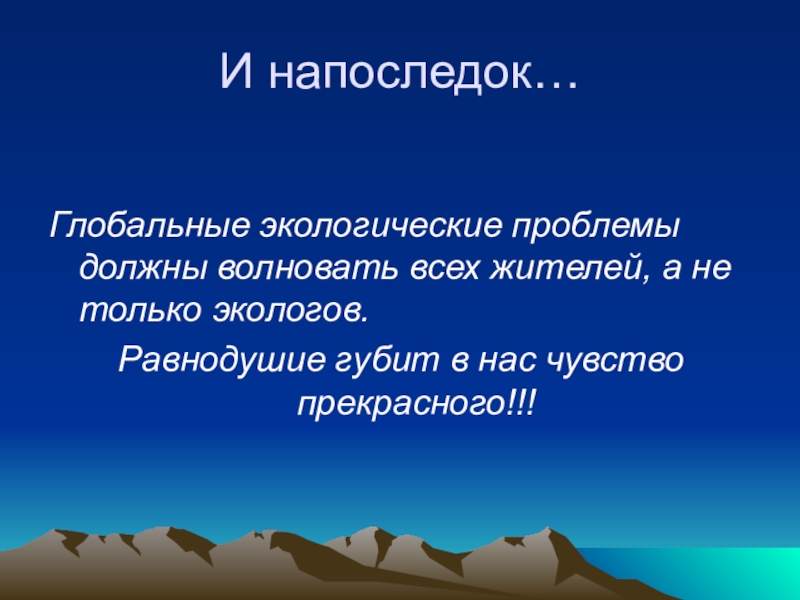 И напоследок…

Глобальные экологические проблемы должны волновать всех жителей, а не только экологов.

Равнодушие губит в нас чувство прекрасного!!!